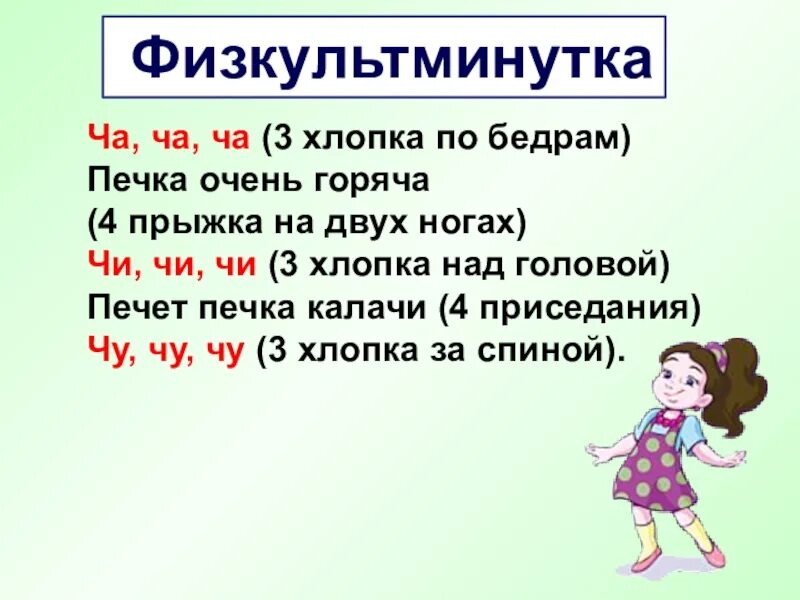 Физкультминутка

Ча, ча, ча (3 хлопка по бедрам)
Печка очень горяча
(4 прыжка на двух ногах)
Чи, чи, чи (3 хлопка над головой)
Печет печка калачи (4 приседания)
Чу, чу, чу (3 хлопка за спиной).